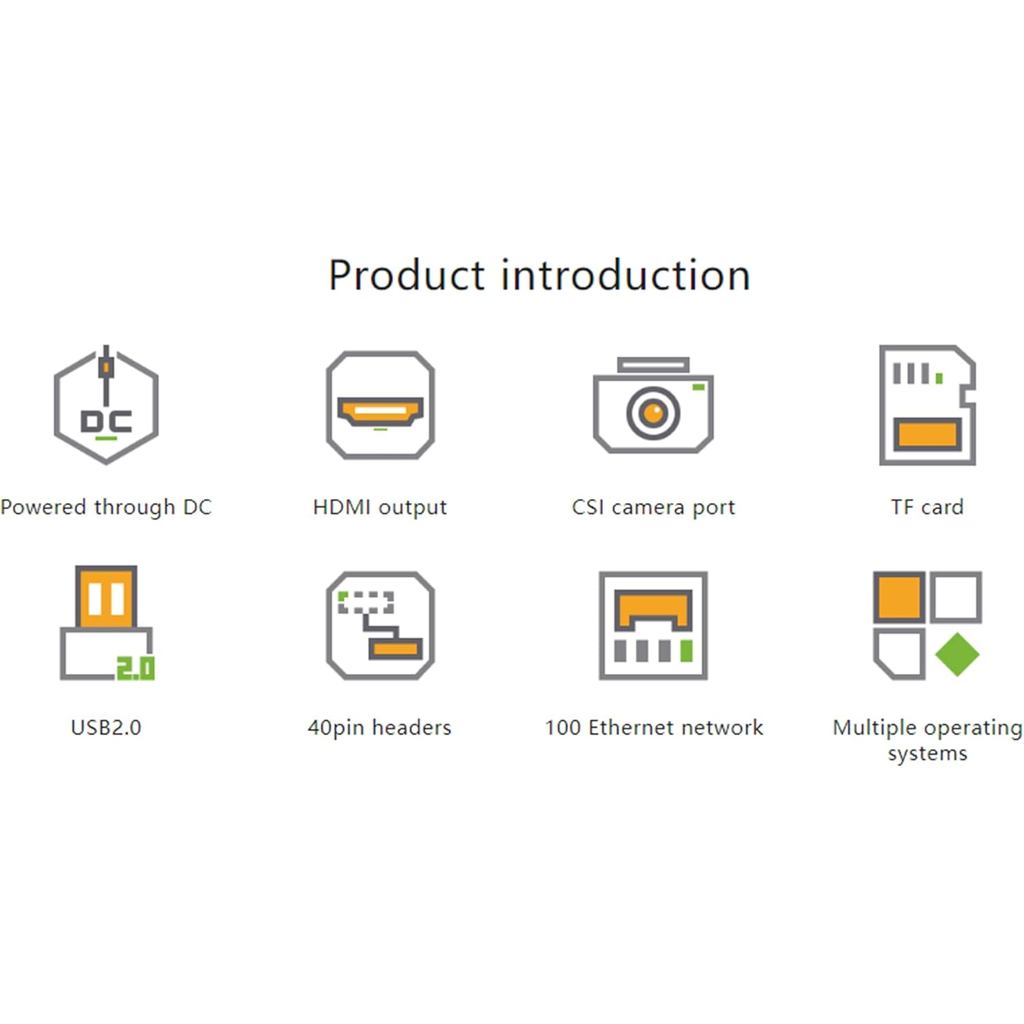 Product introduction

DC

Powered through DC

HDMI output

CSI camera port

TF card

2.0

USB2.0

40pin headers

100 Ethernet network

Multiple operating systems